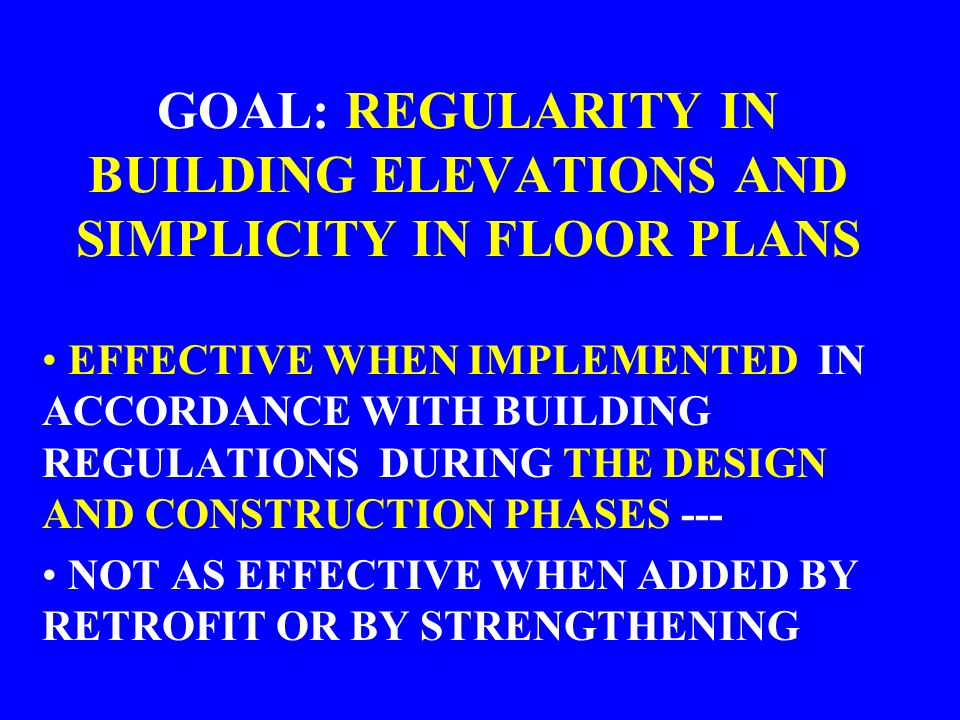 GOAL: REGULARITY IN BUILDING ELEVATIONS AND SIMPLICITY IN FLOOR PLANS

• EFFECTIVE WHEN IMPLEMENTED IN ACCORDANCE WITH BUILDING REGULATIONS DURING THE DESIGN AND CONSTRUCTION PHASES ---

• NOT AS EFFECTIVE WHEN ADDED BY RETROFIT OR BY STRENGTHENING